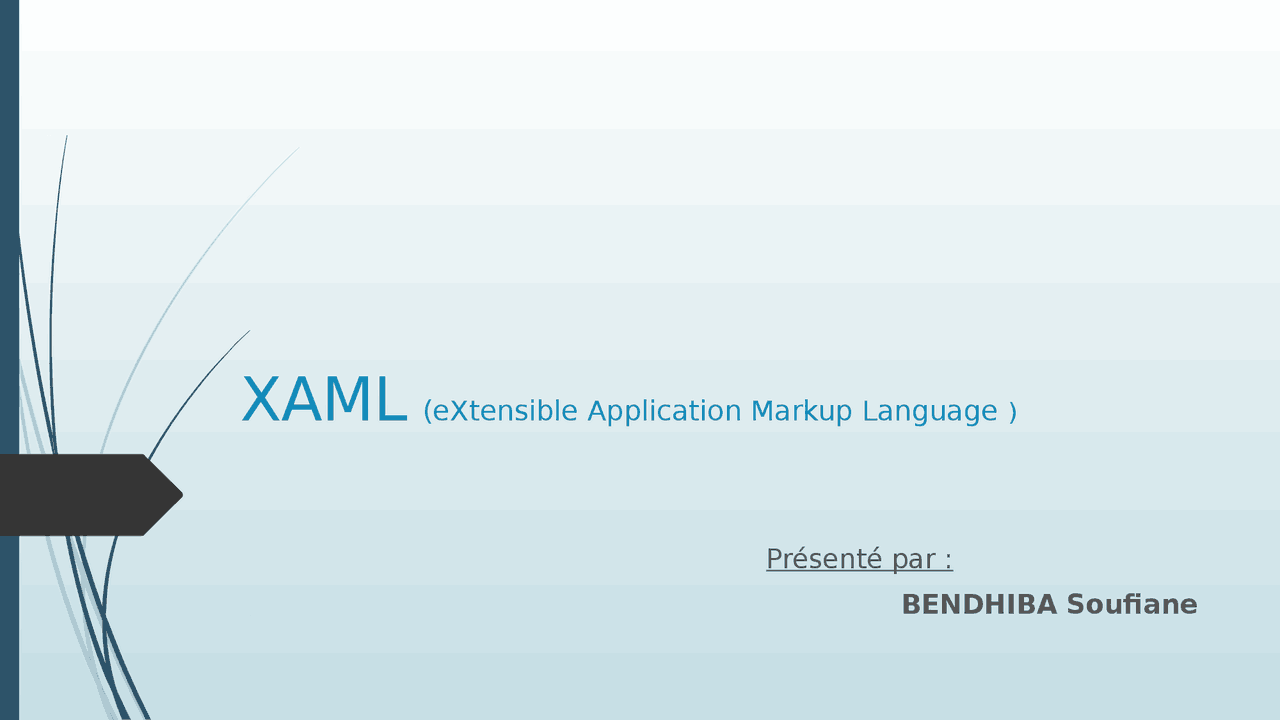 XAML (eXtensible Application Markup Language )

Présenté par :

BENDHIBA Soufiane